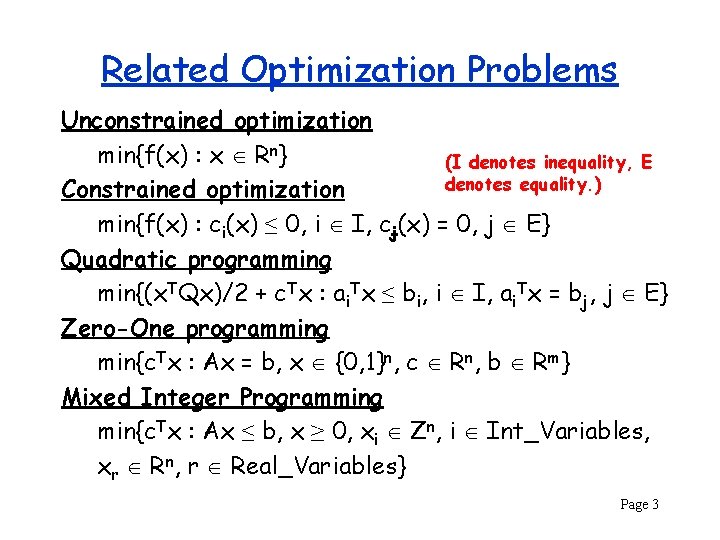 Related Optimization Problems

Unconstrained optimization

$\min\{f(x) : x \in R^n\}$

(I denotes inequality, E denotes equality.)

Constrained optimization

$\min\{f(x) : c_i(x) \leq 0, i \in I, c_j(x) = 0, j \in E\}$

Quadratic programming

$\min\{(x^TQx)/2 + c^Tx : a_i^Tx \leq b_i, i \in I, a_i^Tx = b_j, j \in E\}$

Zero-One programming

$\min\{c^Tx : Ax = b, x \in \{0,1\}^n, c \in R^n, b \in R^m\}$

Mixed Integer Programming

$\min\{c^Tx : Ax \leq b, x \geq 0, x_i \in Z^n, i \in$ Int_Variables, $x_r \in R^n, r \in$ Real_Variables$\}$

Page 3